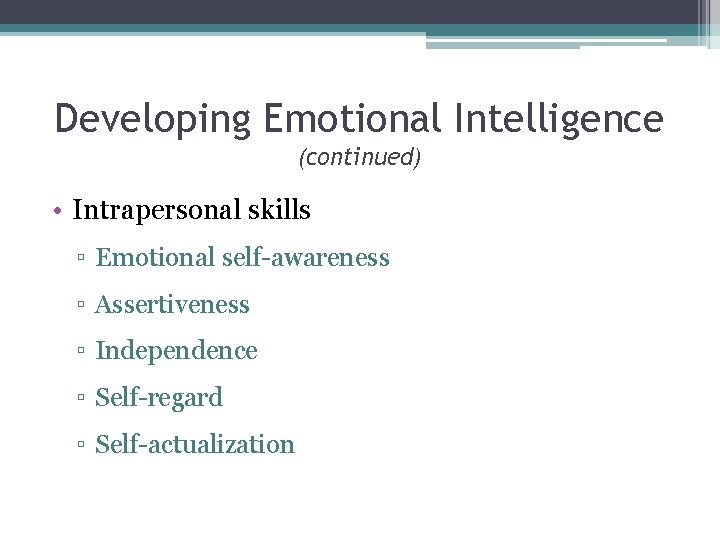 Developing Emotional Intelligence
(continued)

• Intrapersonal skills
▫ Emotional self-awareness
▫ Assertiveness
▫ Independence
▫ Self-regard
▫ Self-actualization